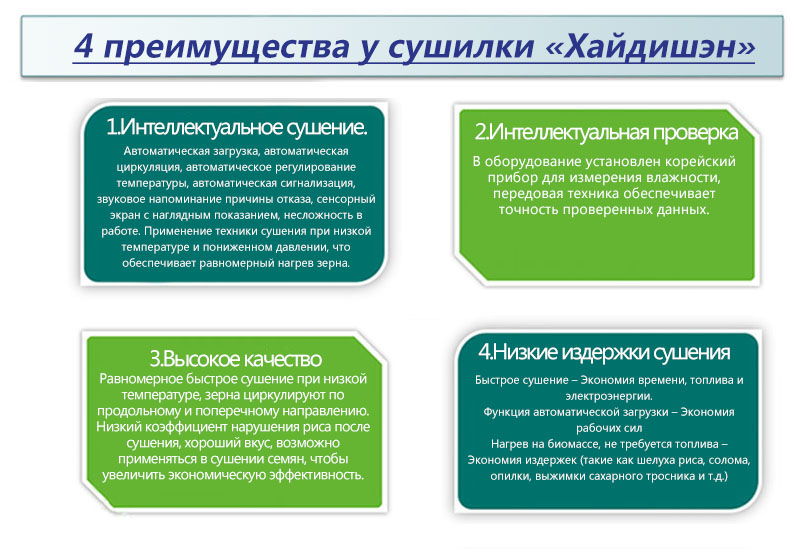 4 преимущества у сушилки «Хайдишэн»

1.Интеллектуальное сушение.
Автоматическая загрузка, автоматическая циркуляция, автоматическое регулирование температуры, автоматическая сигнализация, звуковое напоминание причины отказа, сенсорный экран с наглядным показанием, несложность в работе. Применение техники сушения при низкой температуре и пониженном давлении, что обеспечивает равномерный нагрев зерна.

2.Интеллектуальная проверка
В оборудование установлен корейский прибор для измерения влажности, передовая техника обеспечивает точность проверенных данных.

3.Высокое качество
Равномерное быстрое сушение при низкой температуре, зерна циркулируют по продольному и поперечному направлению. Низкий коэффициент нарушения риса после сушения, хороший вкус, возможно применяться в сушении семян, чтобы увеличить экономическую эффективность.

4.Низкие издержки сушения
Быстрое сушение – Экономия времени, топлива и электроэнергии.
Функция автоматической загрузки – Экономия рабочих сил
Нагрев на биомассе, не требуется топлива – Экономия издержек (такие как шелуха риса, солома, опилки, выжимки сахарного тросника и т.д.)